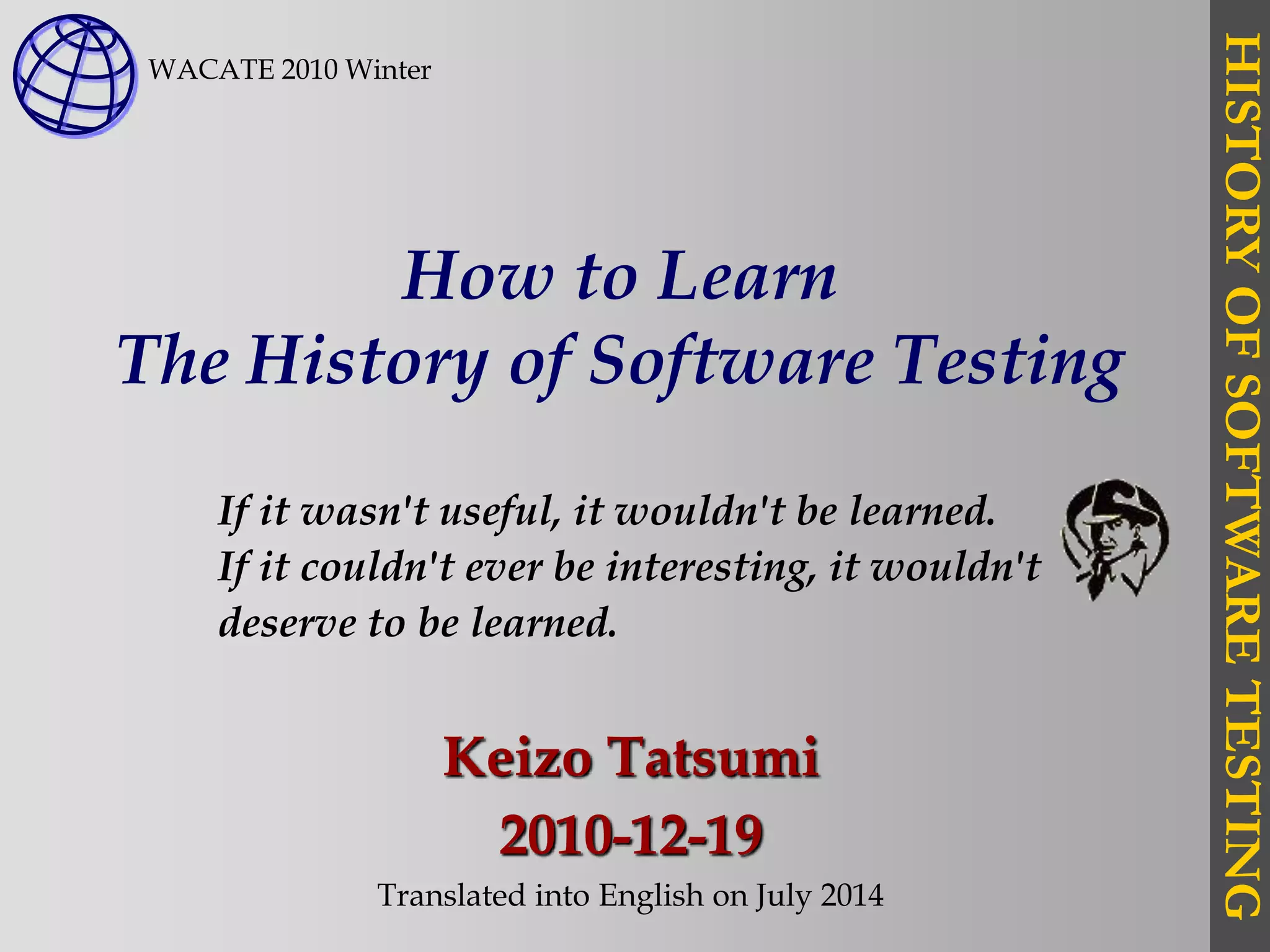 WACATE 2010 Winter

How to Learn
The History of Software Testing

If it wasn't useful, it wouldn't be learned.
If it couldn't ever be interesting, it wouldn't deserve to be learned.

Keizo Tatsumi
2010-12-19
Translated into English on July 2014

HISTORY OF SOFTWARE TESTING